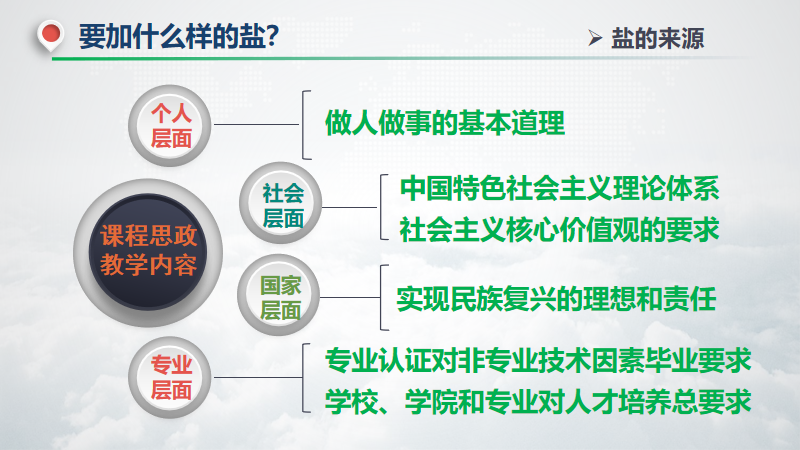 要加什么样的盐?

➢ 盐的来源

课程思政教学内容

个人层面

做人做事的基本道理

社会层面

中国特色社会主义理论体系
社会主义核心价值观的要求

国家层面

实现民族复兴的理想和责任

专业层面

专业认证对非专业技术因素毕业要求
学校、学院和专业对人才培养总要求